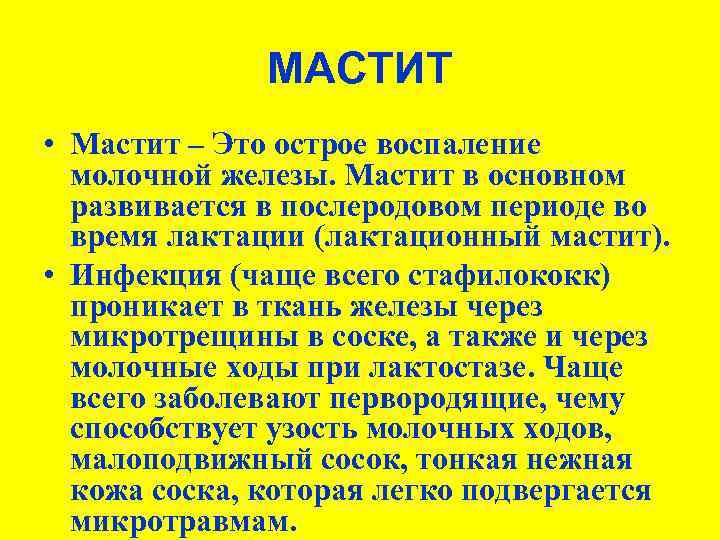 МАСТИТ

• Мастит – Это острое воспаление молочной железы. Мастит в основном развивается в послеродовом периоде во время лактации (лактационный мастит).

• Инфекция (чаще всего стафилококк) проникает в ткань железы через микротрещины в соске, а также и через молочные ходы при лактостазе. Чаще всего заболевают первородящие, чему способствует узость молочных ходов, малоподвижный сосок, тонкая нежная кожа соска, которая легко подвергается микротравмам.